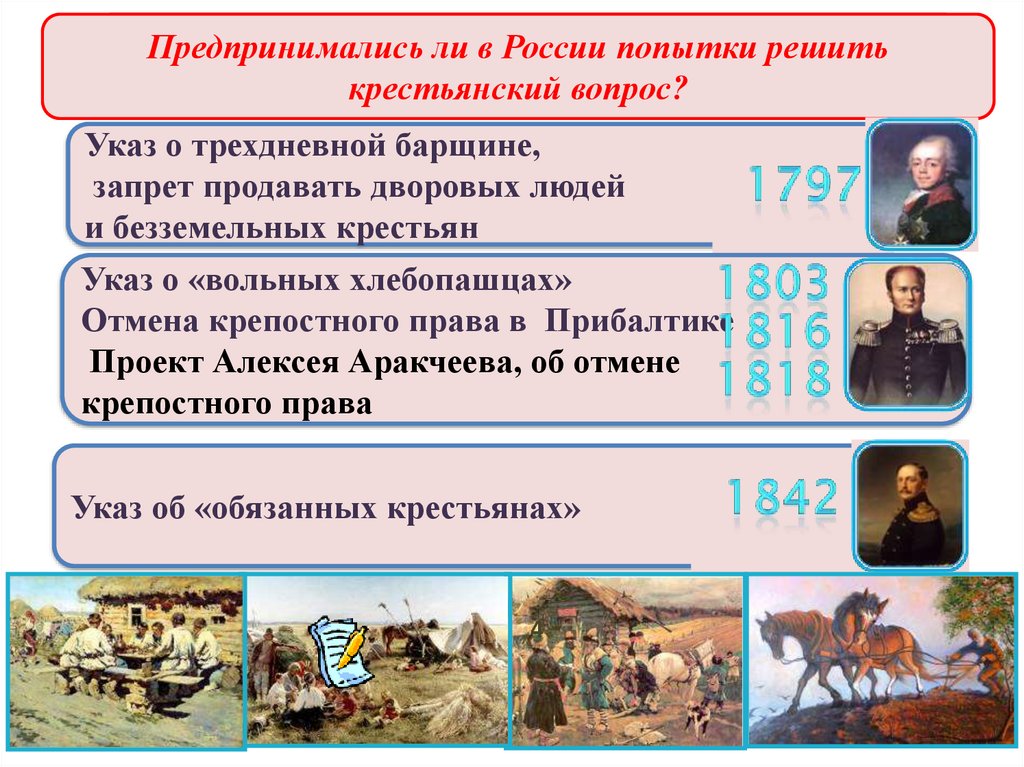 Предпринимались ли в России попытки решить крестьянский вопрос?

Указ о трехдневной барщине, запрет продавать дворовых людей и безземельных крестьян

1797

Указ о «вольных хлебопашцах»
Отмена крепостного права в Прибалтике
Проект Алексея Аракчеева, об отмене крепостного права

1803
1816
1818

Указ об «обязанных крестьянах»

1842